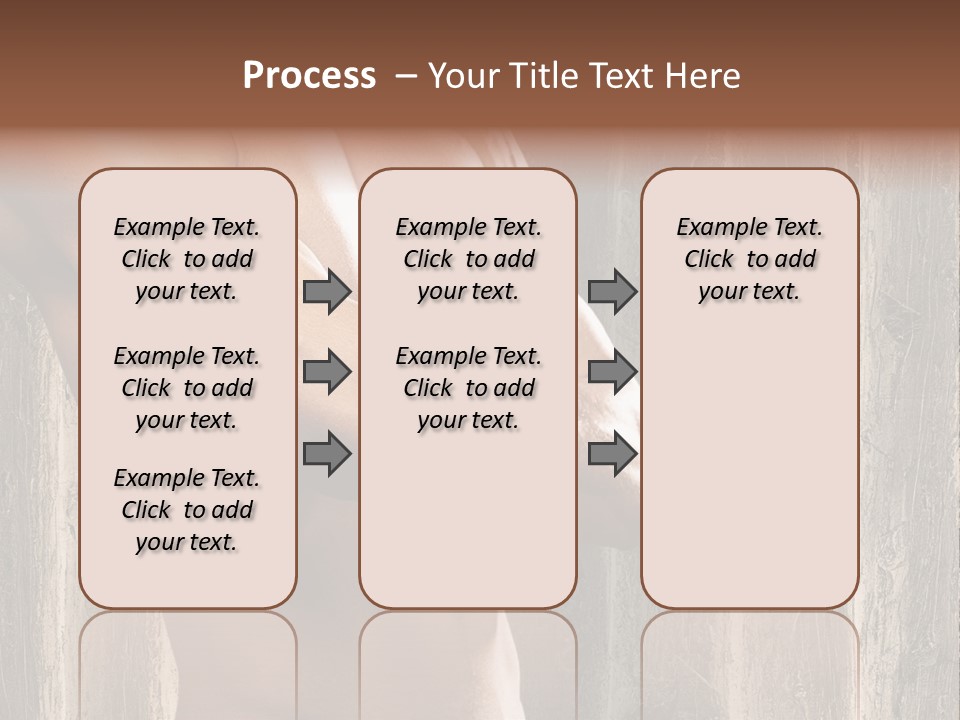 Process – Your Title Text Here

Example Text. Click to add your text.

Example Text. Click to add your text.

Example Text. Click to add your text.

Example Text. Click to add your text.

Example Text. Click to add your text.

Example Text. Click to add your text.